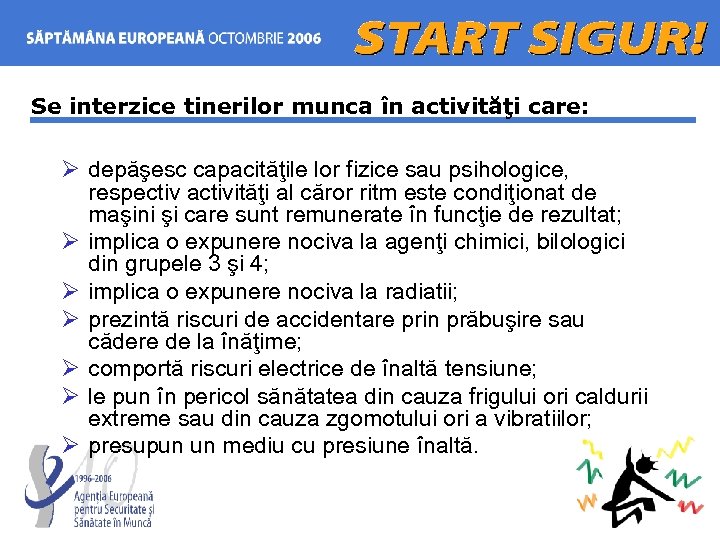 SĂPTĂMÂNA EUROPEANĂ OCTOMBRIE 2006 START SIGUR!

Se interzice tinerilor munca în activităţi care:

➢ depăşesc capacităţile lor fizice sau psihologice, respectiv activităţi al căror ritm este condiţionat de maşini şi care sunt remunerate în funcţie de rezultat;
➢ implica o expunere nociva la agenţi chimici, bilologici din grupele 3 şi 4;
➢ implica o expunere nociva la radiatii;
➢ prezintă riscuri de accidentare prin prăbuşire sau cădere de la înăţime;
➢ comportă riscuri electrice de înaltă tensiune;
➢ le pun în pericol sănătatea din cauza frigului ori caldurii extreme sau din cauza zgomotului ori a vibratiilor;
➢ presupun un mediu cu presiune înaltă.

1996-2006
Agenţia Europeană pentru Securitate şi Sănătate în Muncă